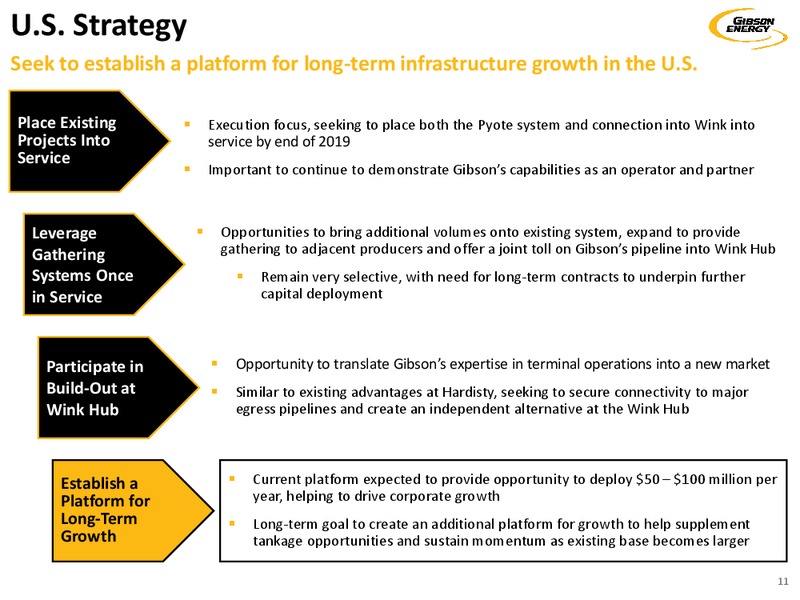 U.S. Strategy

GIBSON ENERGY

Seek to establish a platform for long-term infrastructure growth in the U.S.

Place Existing Projects Into Service

▪ Execution focus, seeking to place both the Pyote system and connection into Wink into service by end of 2019

▪ Important to continue to demonstrate Gibson's capabilities as an operator and partner

Leverage Gathering Systems Once in Service

▪ Opportunities to bring additional volumes onto existing system, expand to provide gathering to adjacent producers and offer a joint toll on Gibson's pipeline into Wink Hub

▪ Remain very selective, with need for long-term contracts to underpin further capital deployment

Participate in Build-Out at Wink Hub

▪ Opportunity to translate Gibson's expertise in terminal operations into a new market

▪ Similar to existing advantages at Hardisty, seeking to secure connectivity to major egress pipelines and create an independent alternative at the Wink Hub

Establish a Platform for Long-Term Growth

▪ Current platform expected to provide opportunity to deploy \$50 – \$100 million per year, helping to drive corporate growth

▪ Long-term goal to create an additional platform for growth to help supplement tankage opportunities and sustain momentum as existing base becomes larger

11